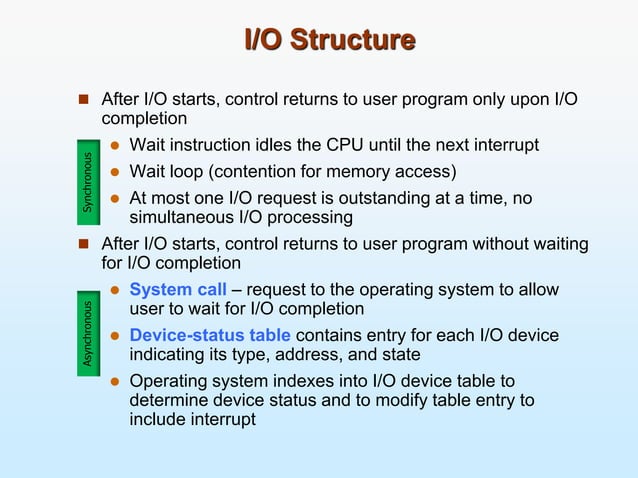 I/O Structure

After I/O starts, control returns to user program only upon I/O completion

Synchronous

Wait instruction idles the CPU until the next interrupt

Wait loop (contention for memory access)

At most one I/O request is outstanding at a time, no simultaneous I/O processing

After I/O starts, control returns to user program without waiting for I/O completion

Asynchronous

System call – request to the operating system to allow user to wait for I/O completion

Device-status table contains entry for each I/O device indicating its type, address, and state

Operating system indexes into I/O device table to determine device status and to modify table entry to include interrupt